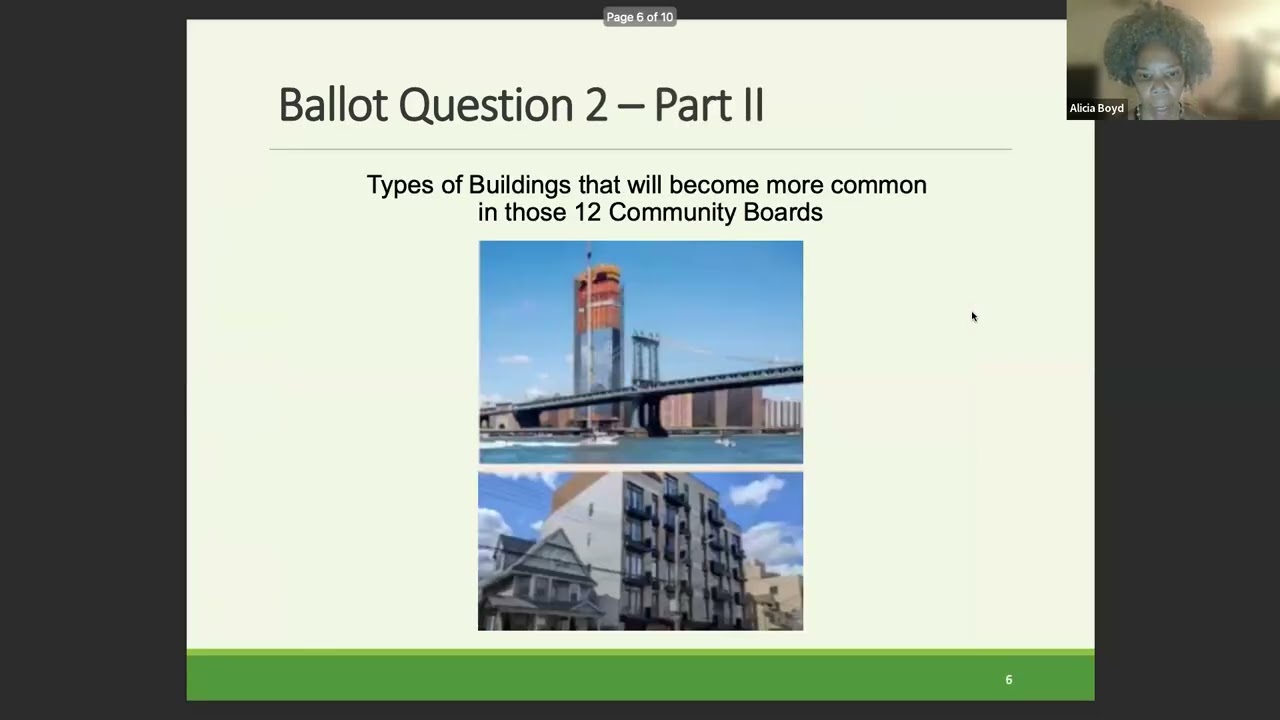 Page 6 of 10

Alicia Boyd

Ballot Question 2 – Part II

Types of Buildings that will become more common in those 12 Community Boards

6